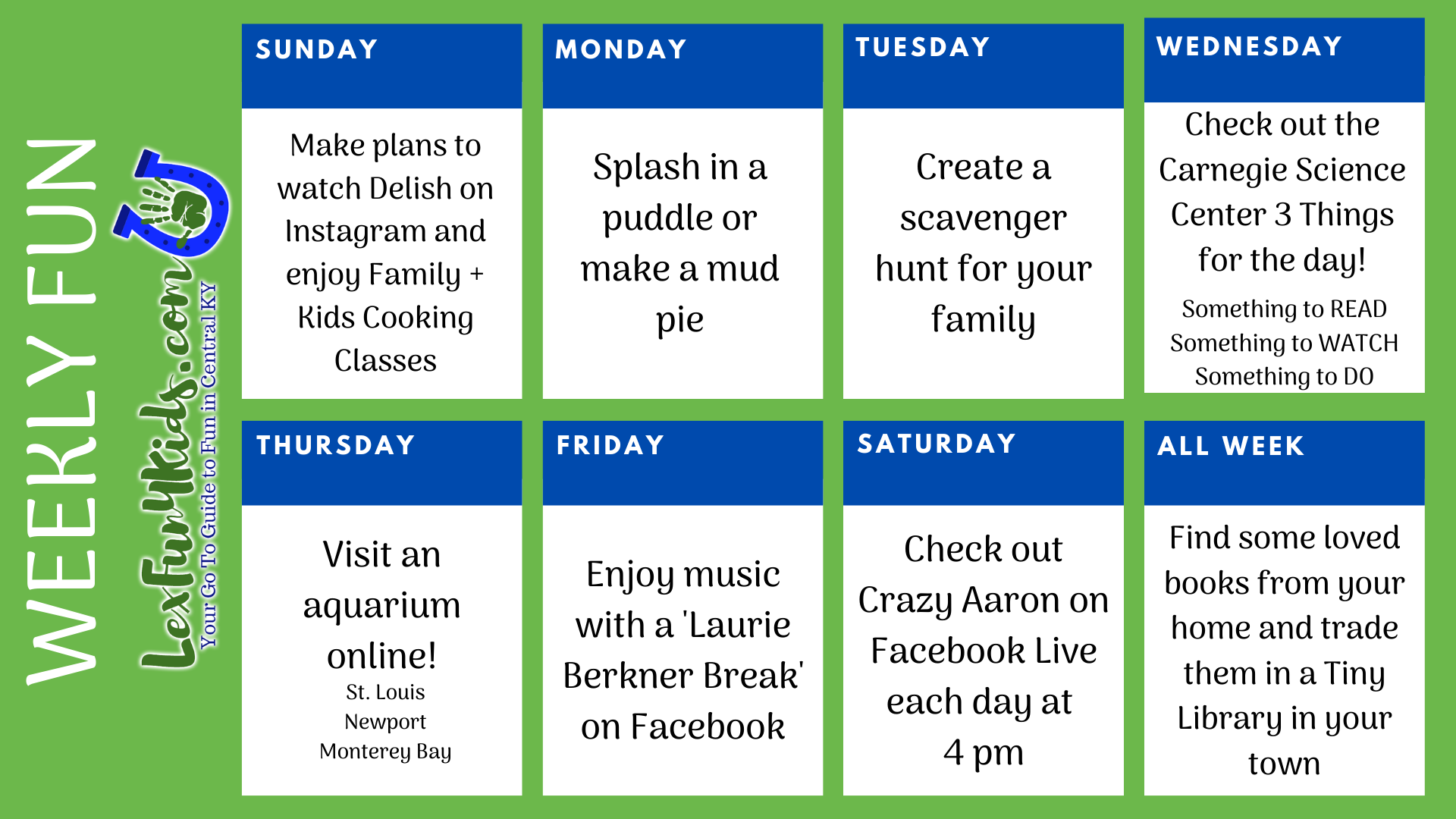 WEEKLY FUN

LexFunKids.com
Your Go To Guide to Fun in Central KY

SUNDAY

Make plans to watch Delish on Instagram and enjoy Family + Kids Cooking Classes

MONDAY

Splash in a puddle or make a mud pie

TUESDAY

Create a scavenger hunt for your family

WEDNESDAY

Check out the Carnegie Science Center 3 Things for the day!

Something to READ
Something to WATCH
Something to DO

THURSDAY

Visit an aquarium online!

St. Louis
Newport
Monterey Bay

FRIDAY

Enjoy music with a 'Laurie Berkner Break' on Facebook

SATURDAY

Check out Crazy Aaron on Facebook Live each day at 4 pm

ALL WEEK

Find some loved books from your home and trade them in a Tiny Library in your town